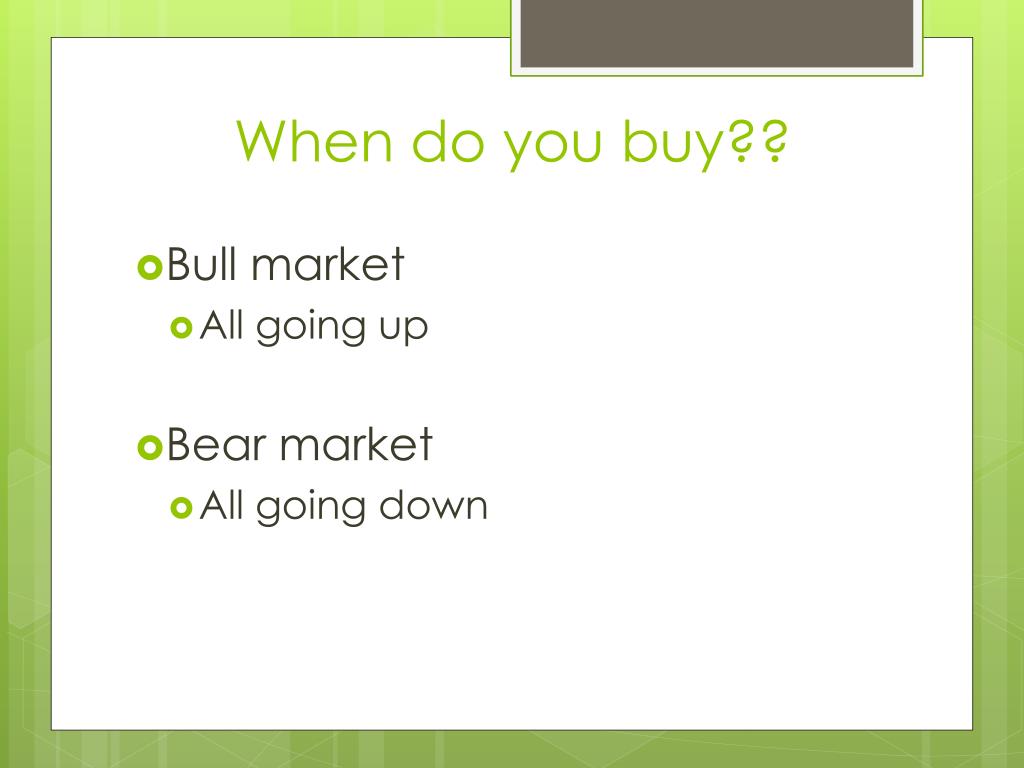 When do you buy??

Bull market
All going up

Bear market
All going down